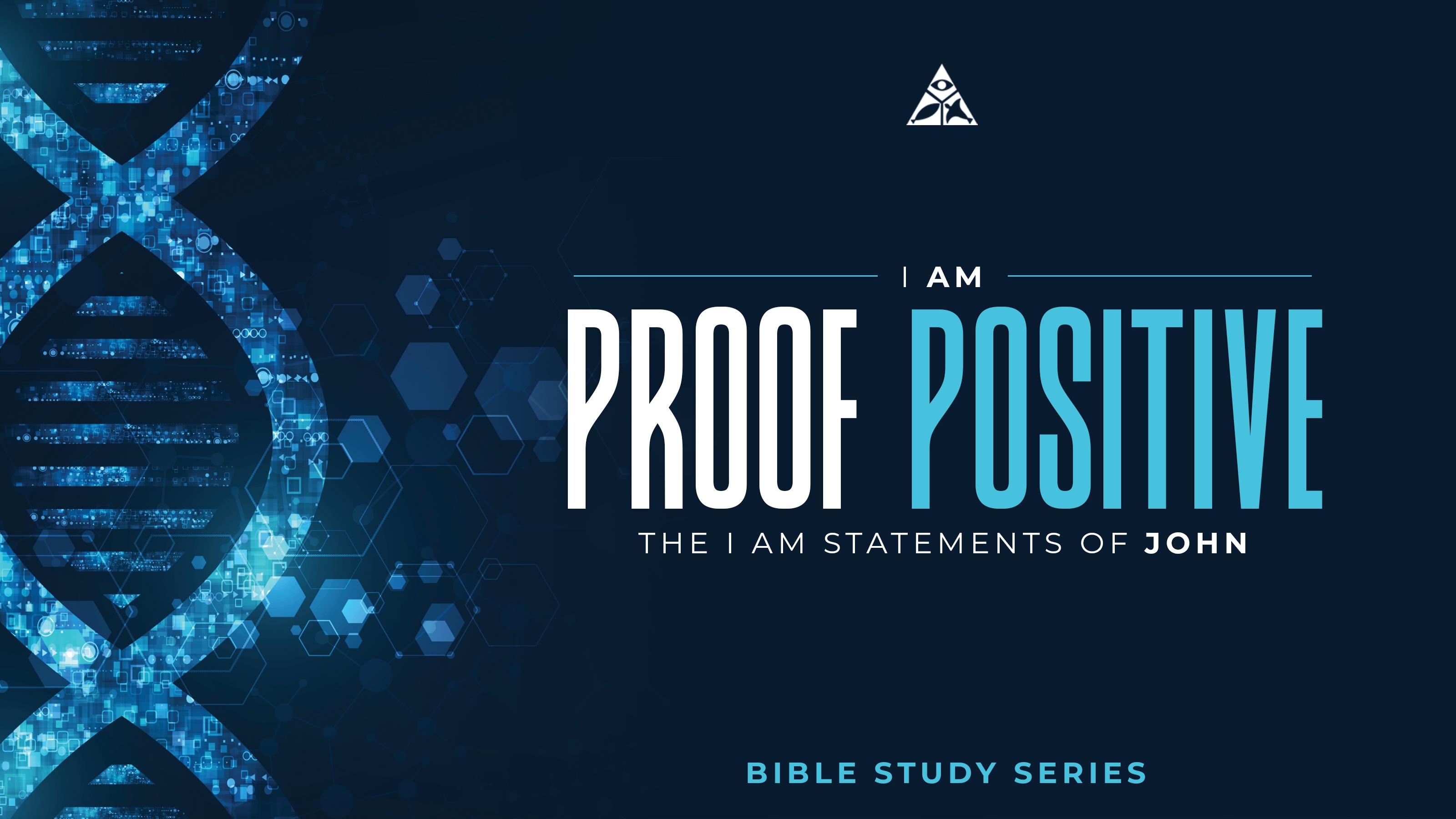 I AM

PROOF POSITIVE

THE I AM STATEMENTS OF JOHN

BIBLE STUDY SERIES